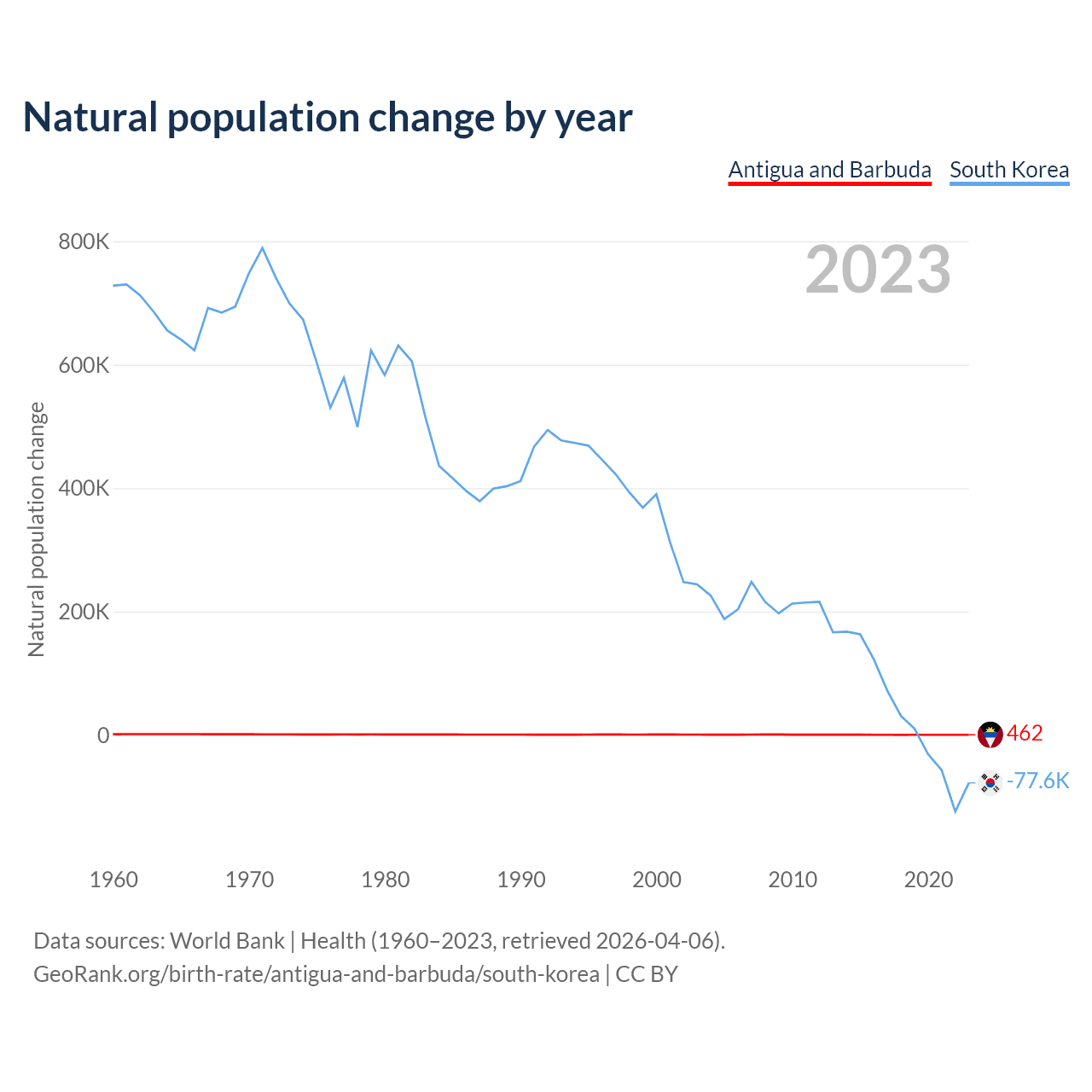 Natural population change by year

Antigua and Barbuda South Korea

2023

Natural population change

800K
600K
400K
200K
0

462
-77.6K

1960 1970 1980 1990 2000 2010 2020

Data sources: World Bank | Health (1960–2023, retrieved 2026-04-06).
GeoRank.org/birth-rate/antigua-and-barbuda/south-korea | CC BY